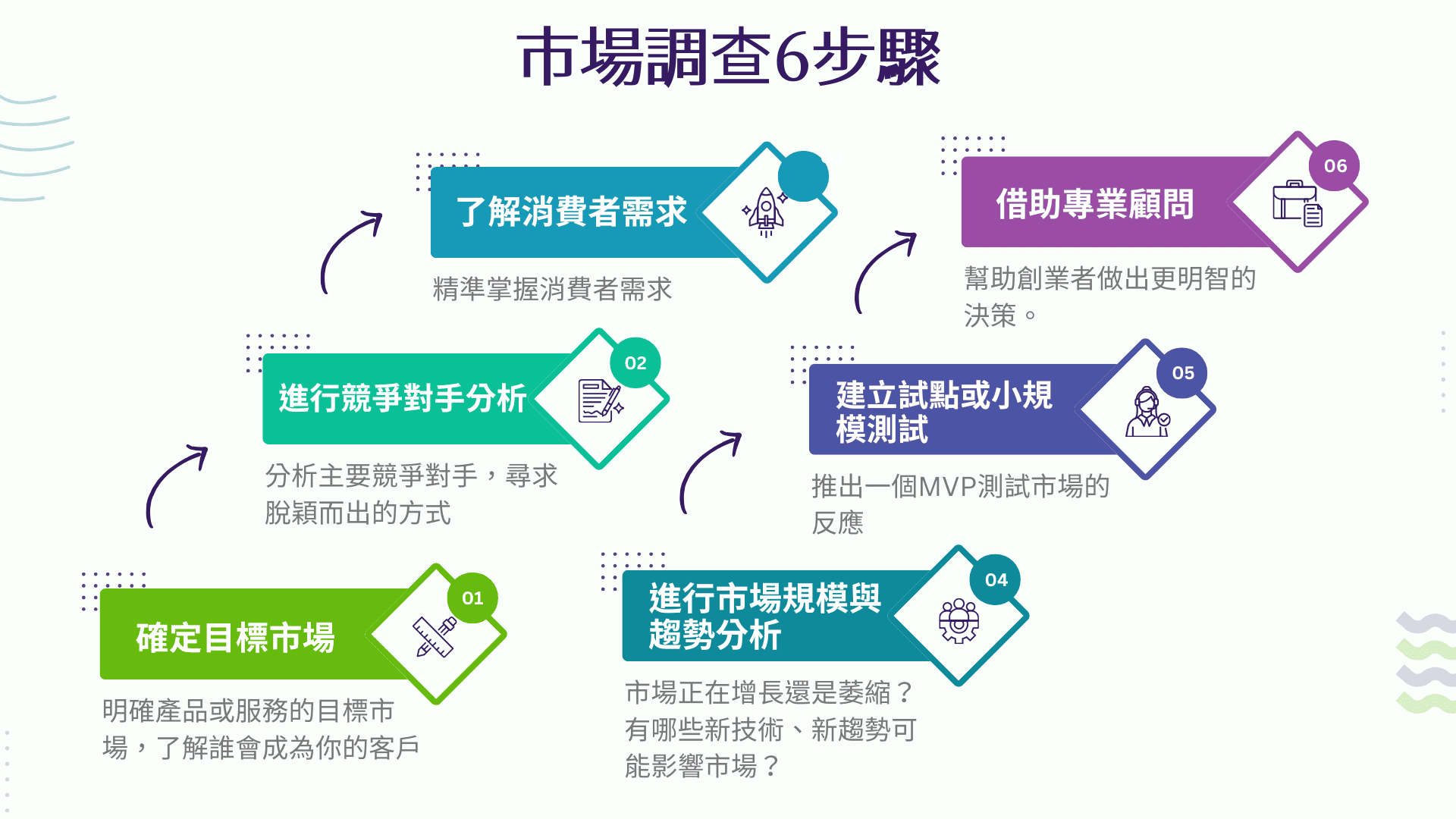 市場調查6步驟

01
確定目標市場
明確產品或服務的目標市場，了解誰會成為你的客戶

02
進行競爭對手分析
分析主要競爭對手，尋求脫穎而出的方式

了解消費者需求
精準掌握消費者需求

04
進行市場規模與趨勢分析
市場正在增長還是萎縮？有哪些新技術、新趨勢可能影響市場？

05
建立試點或小規模測試
推出一個MVP測試市場的反應

06
借助專業顧問
幫助創業者做出更明智的決策。